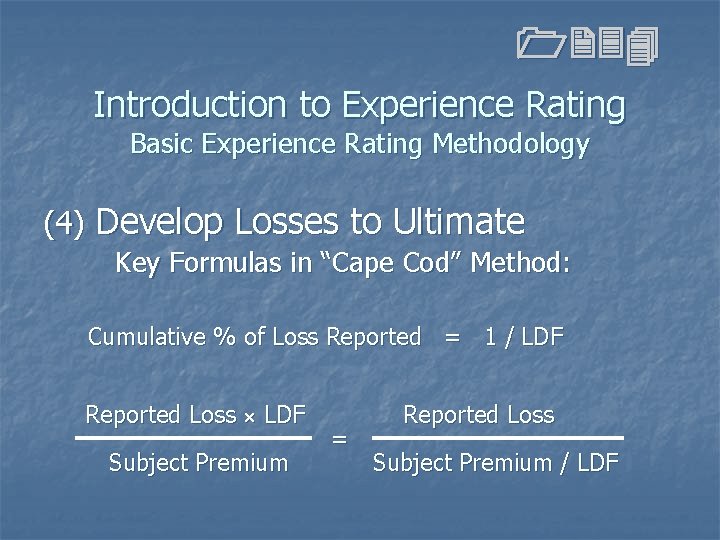 Introduction to Experience Rating
Basic Experience Rating Methodology

(4) Develop Losses to Ultimate
Key Formulas in “Cape Cod” Method:

Cumulative % of Loss Reported = 1 / LDF

$\frac{\text{Reported Loss} \times \text{LDF}}{\text{Subject Premium}} = \frac{\text{Reported Loss}}{\text{Subject Premium / LDF}}$